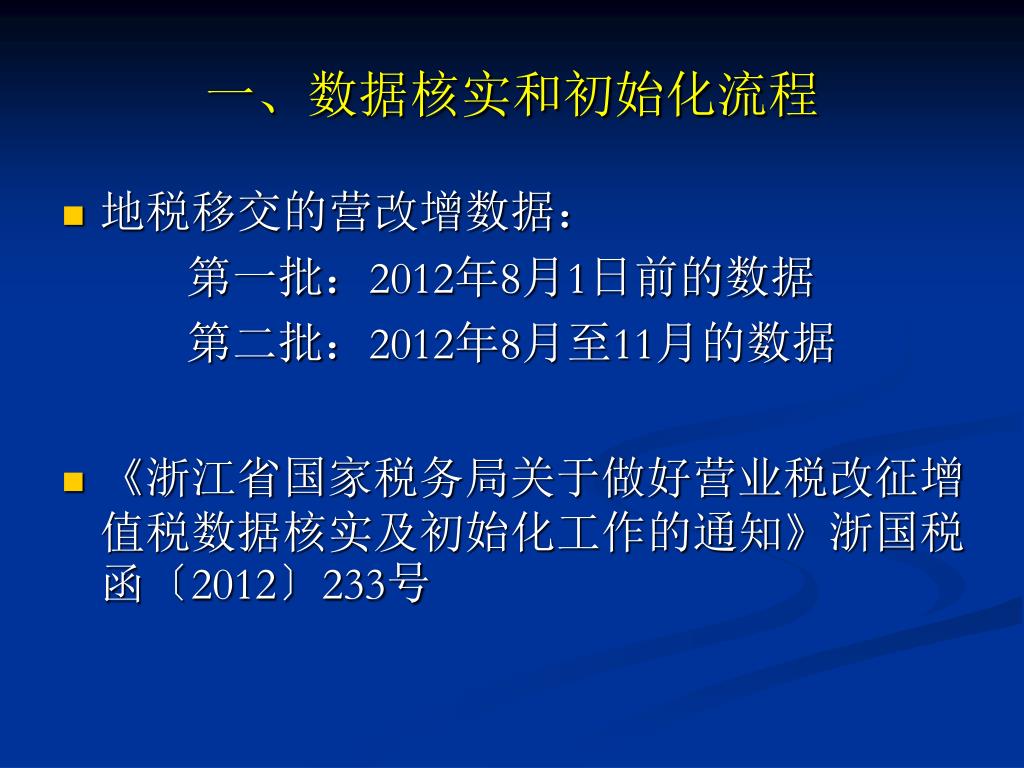 一、数据核实和初始化流程

地税移交的营改增数据：
第一批：2012年8月1日前的数据
第二批：2012年8月至11月的数据

《浙江省国家税务局关于做好营业税改征增值税数据核实及初始化工作的通知》浙国税函〔2012〕233号